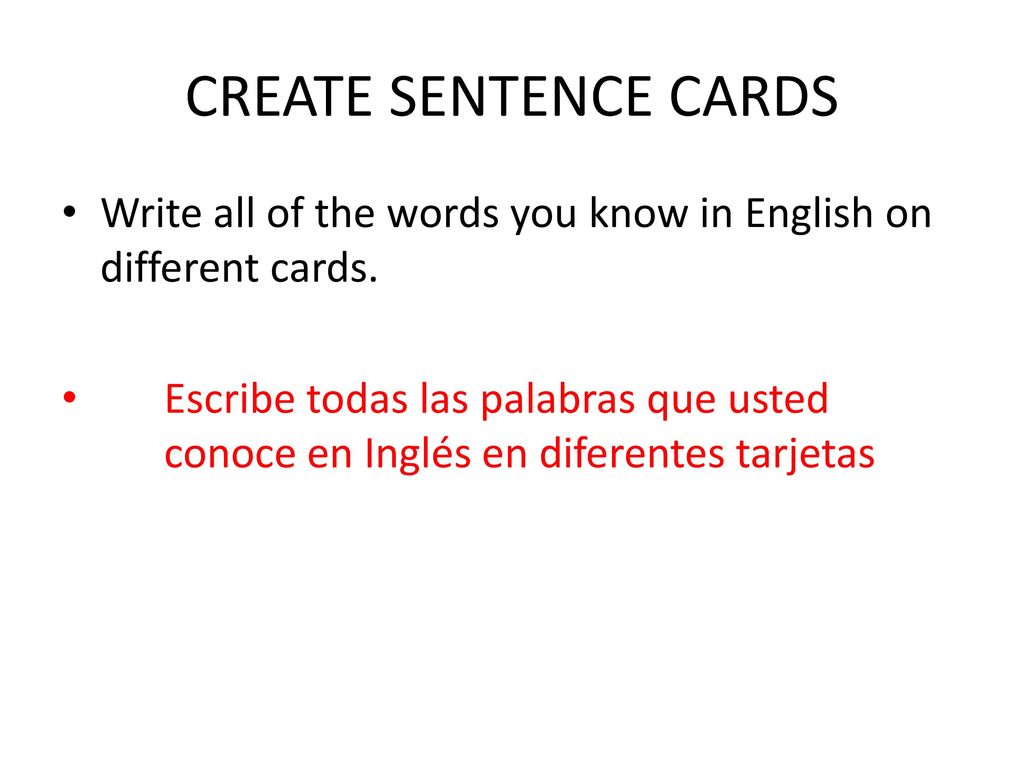 CREATE SENTENCE CARDS

• Write all of the words you know in English on different cards.

• Escribe todas las palabras que usted conoce en Inglés en diferentes tarjetas